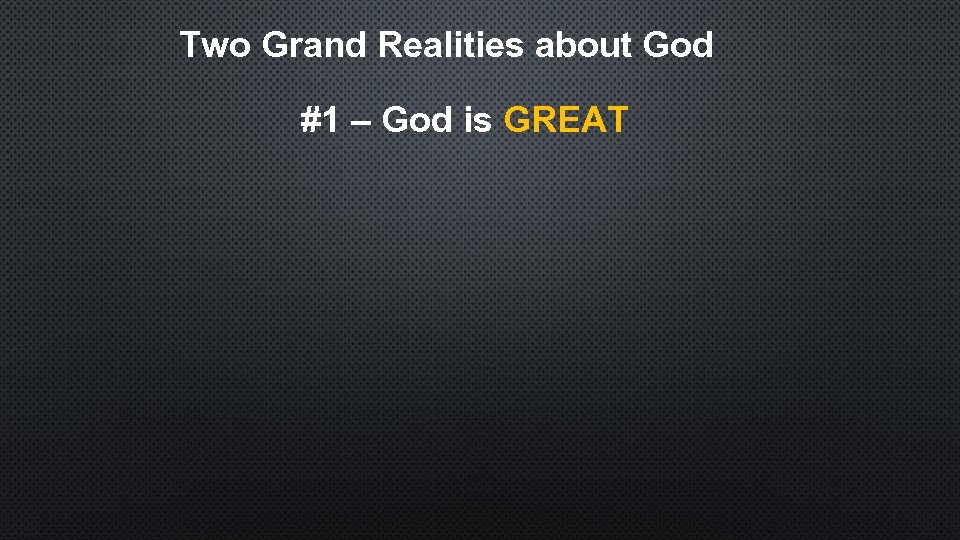 Two Grand Realities about God

#1 – God is GREAT